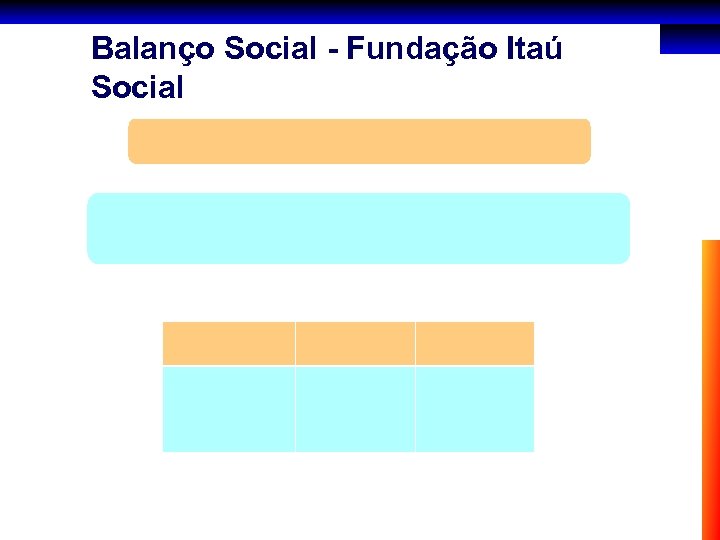 Balanço Social - Fundação Itaú Social